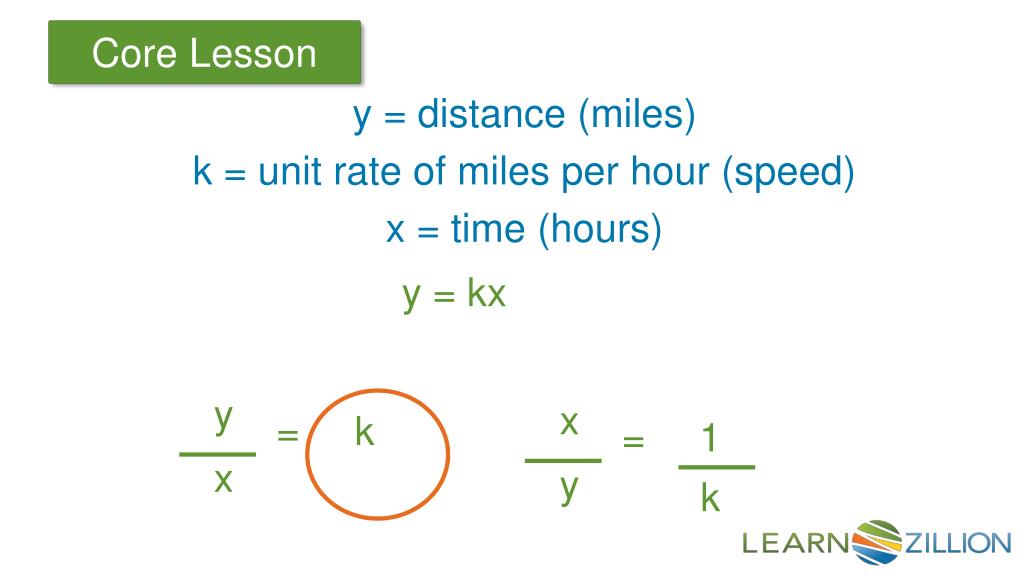 Core Lesson

y = distance (miles)
k = unit rate of miles per hour (speed)
x = time (hours)

$y = kx$

$\frac{y}{x} = k$

$\frac{x}{y} = \frac{1}{k}$

LEARNZILLION